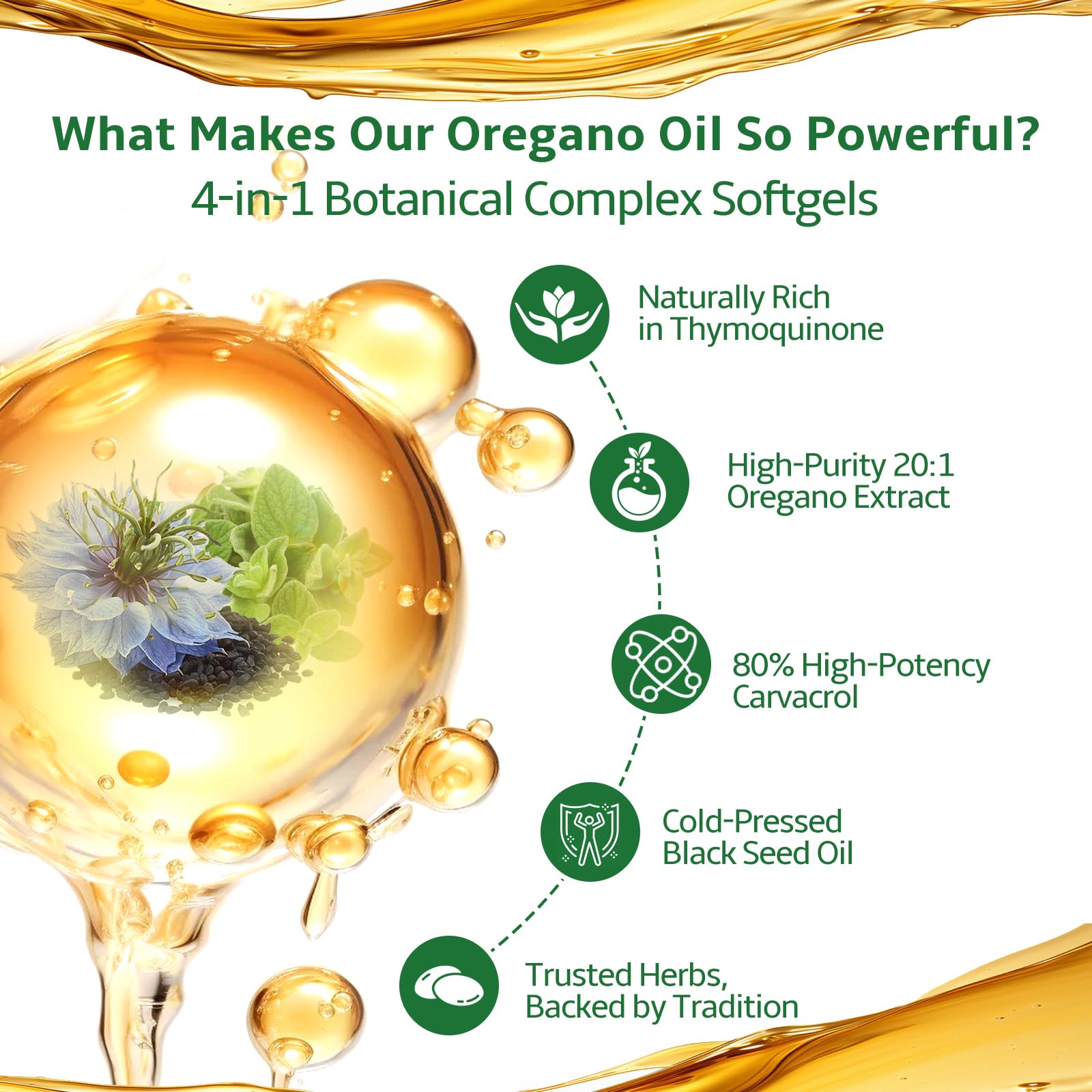 What Makes Our Oregano Oil So Powerful?
4-in-1 Botanical Complex Softgels

Naturally Rich in Thymoquinone

High-Purity 20:1 Oregano Extract

80% High-Potency Carvacrol

Cold-Pressed Black Seed Oil

Trusted Herbs, Backed by Tradition